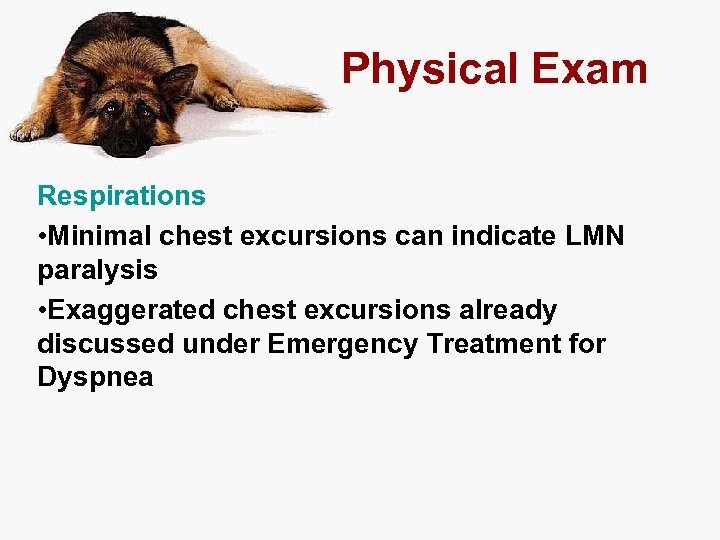 Physical Exam

Respirations

•Minimal chest excursions can indicate LMN paralysis

•Exaggerated chest excursions already discussed under Emergency Treatment for Dyspnea